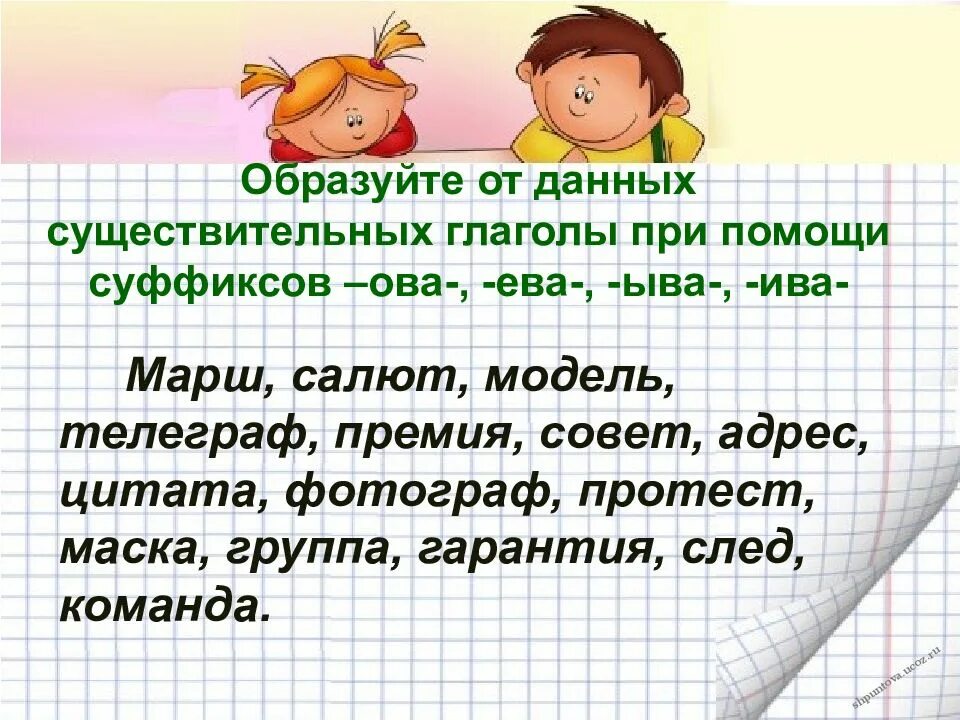 Образуйте от данных существительных глаголы при помощи суффиксов –ова-, -ева-, -ыва-, -ива-

Марш, салют, модель, телеграф, премия, совет, адрес, цитата, фотограф, протест, маска, группа, гарантия, след, команда.

shpuntova.ucoz.ru